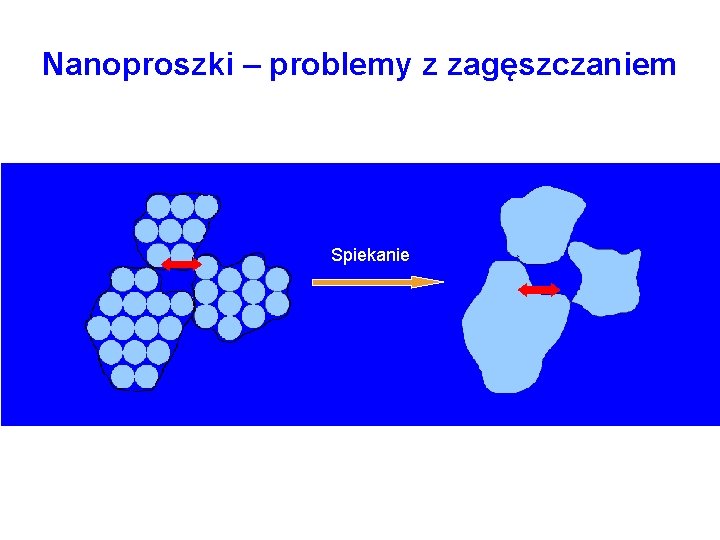 Nanoproszki – problemy z zagęszczaniem

Spiekanie